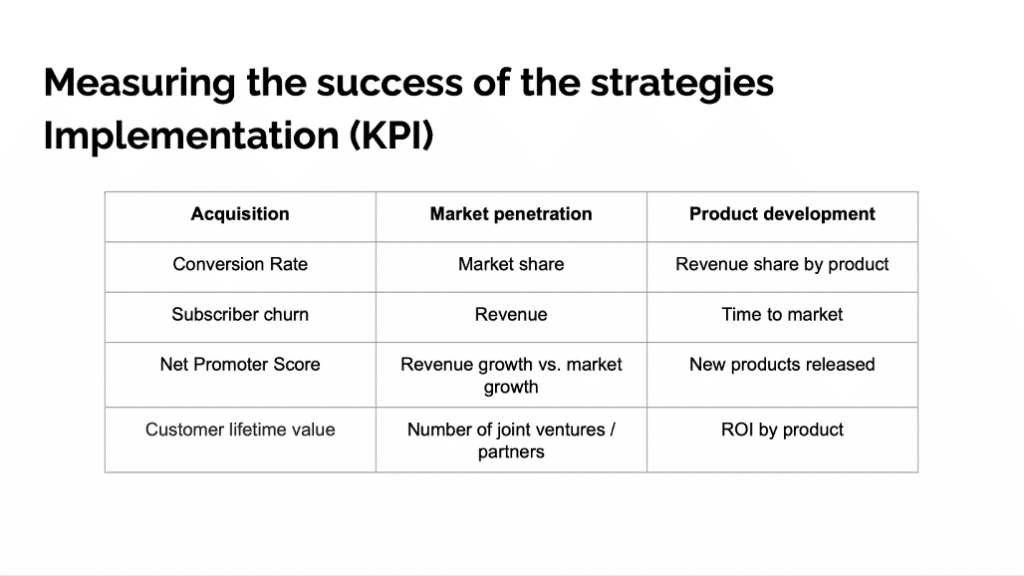 Measuring the success of the strategies Implementation (KPI)

| Acquisition | Market penetration | Product development |
|---|---|---|
| Conversion Rate | Market share | Revenue share by product |
| Subscriber churn | Revenue | Time to market |
| Net Promoter Score | Revenue growth vs. market growth | New products released |
| Customer lifetime value | Number of joint ventures / partners | ROI by product |